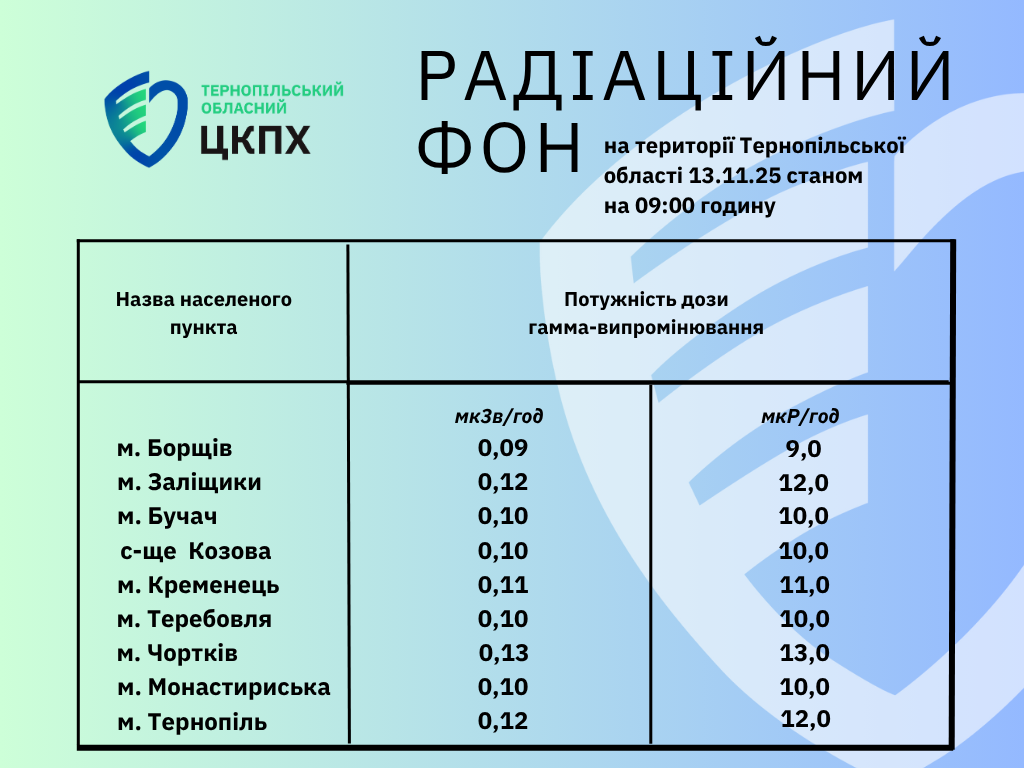 ТЕРНОПІЛЬСЬКИЙ
ОБЛАСНИЙ
ЦКПХ

РАДІАЦІЙНИЙ
ФОН

на території Тернопільської області 13.11.25 станом на 09:00 годину

| Назва населеного пункта | Потужність дози гамма-випромінювання | |
|---|---|---|
| | мкЗв/год | мкР/год |
| м. Борщів | 0,09 | 9,0 |
| м. Заліщики | 0,12 | 12,0 |
| м. Бучач | 0,10 | 10,0 |
| с-ще Козова | 0,10 | 10,0 |
| м. Кременець | 0,11 | 11,0 |
| м. Теребовля | 0,10 | 10,0 |
| м. Чортків | 0,13 | 13,0 |
| м. Монастириська | 0,10 | 10,0 |
| м. Тернопіль | 0,12 | 12,0 |